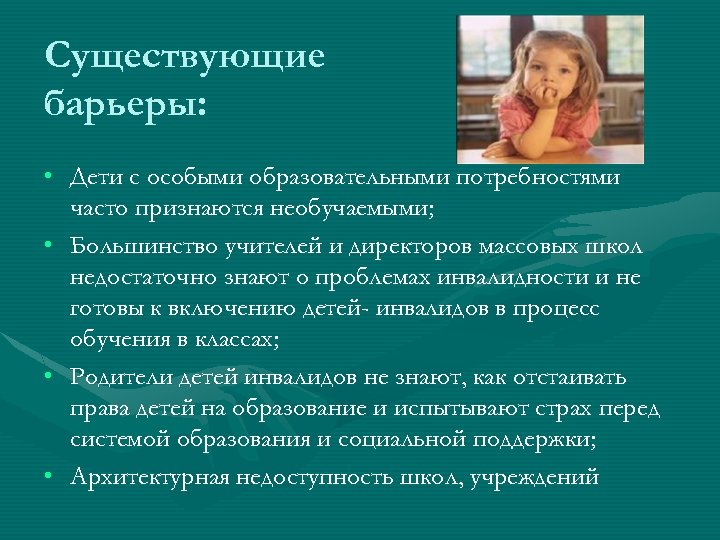 Существующие барьеры:

• Дети с особыми образовательными потребностями часто признаются необучаемыми;
• Большинство учителей и директоров массовых школ недостаточно знают о проблемах инвалидности и не готовы к включению детей- инвалидов в процесс обучения в классах;
• Родители детей инвалидов не знают, как отстаивать права детей на образование и испытывают страх перед системой образования и социальной поддержки;
• Архитектурная недоступность школ, учреждений